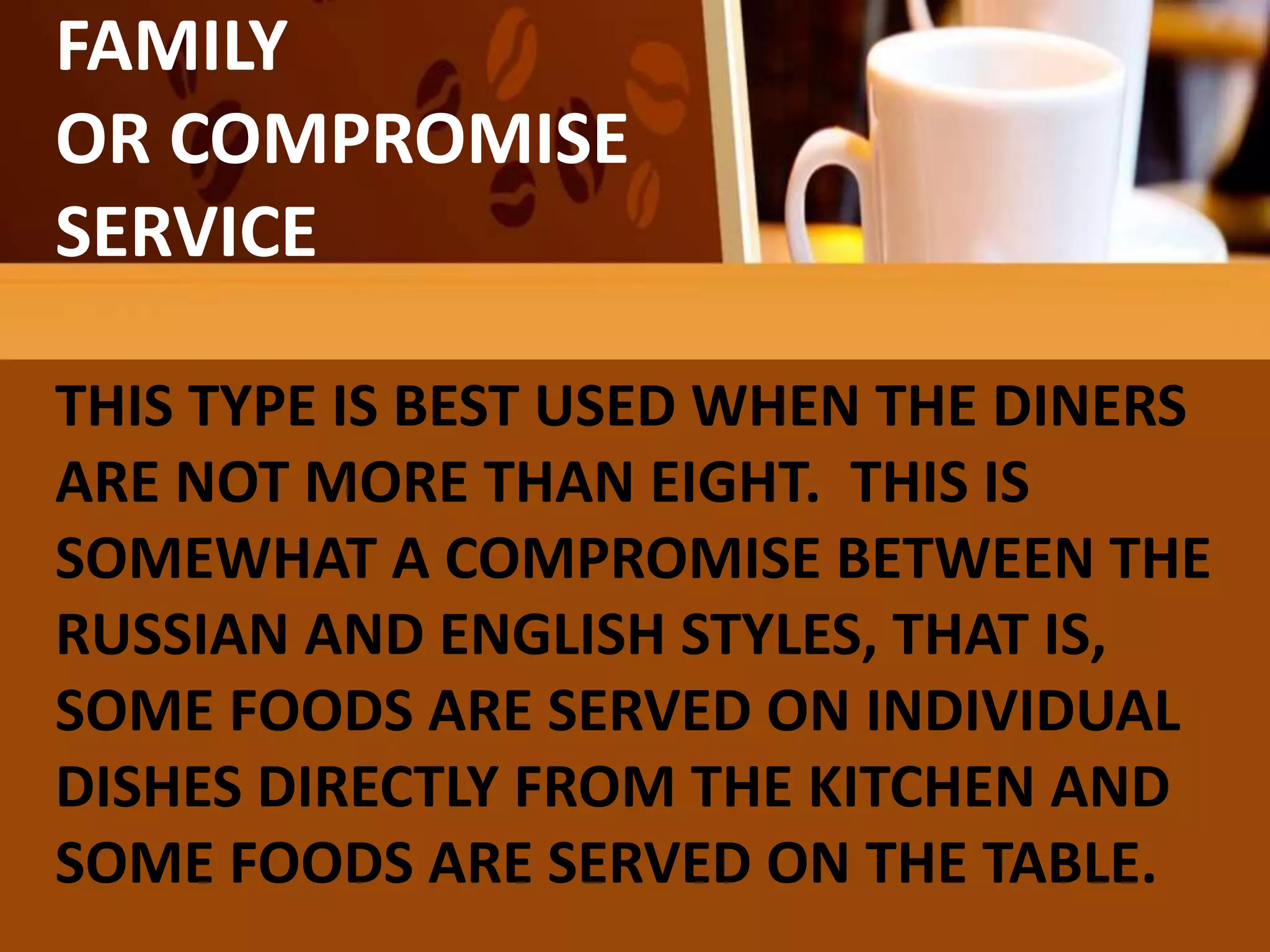 FAMILY
OR COMPROMISE
SERVICE

THIS TYPE IS BEST USED WHEN THE DINERS ARE NOT MORE THAN EIGHT.  THIS IS SOMEWHAT A COMPROMISE BETWEEN THE RUSSIAN AND ENGLISH STYLES, THAT IS, SOME FOODS ARE SERVED ON INDIVIDUAL DISHES DIRECTLY FROM THE KITCHEN AND SOME FOODS ARE SERVED ON THE TABLE.